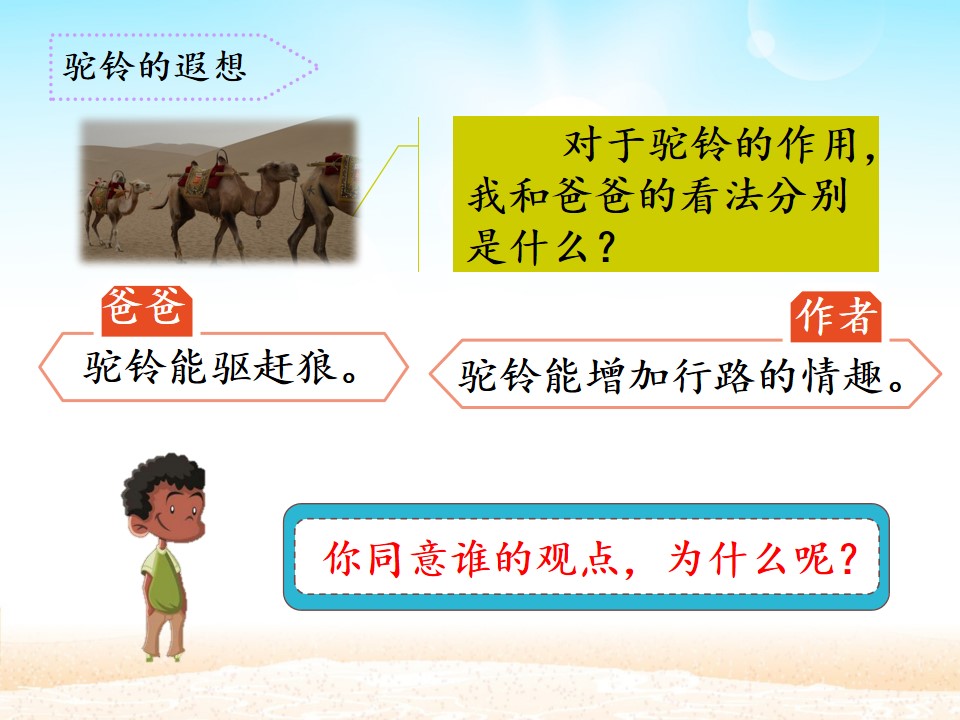 驼铃的遐想

对于驼铃的作用，我和爸爸的看法分别是什么？

爸爸

驼铃能驱赶狼。

作者

驼铃能增加行路的情趣。

你同意谁的观点，为什么呢？